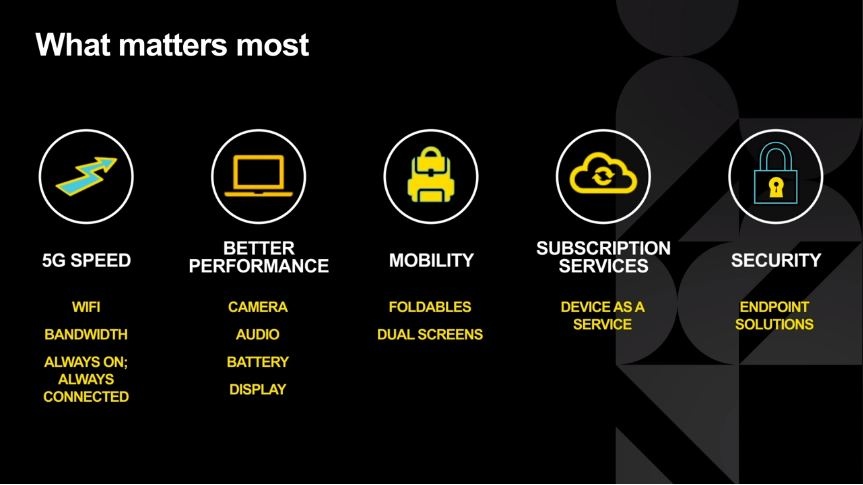 What matters most

5G SPEED

WIFI

BANDWIDTH

ALWAYS ON; ALWAYS CONNECTED

BETTER PERFORMANCE

CAMERA

AUDIO

BATTERY

DISPLAY

MOBILITY

FOLDABLES

DUAL SCREENS

SUBSCRIPTION SERVICES

DEVICE AS A SERVICE

SECURITY

ENDPOINT SOLUTIONS